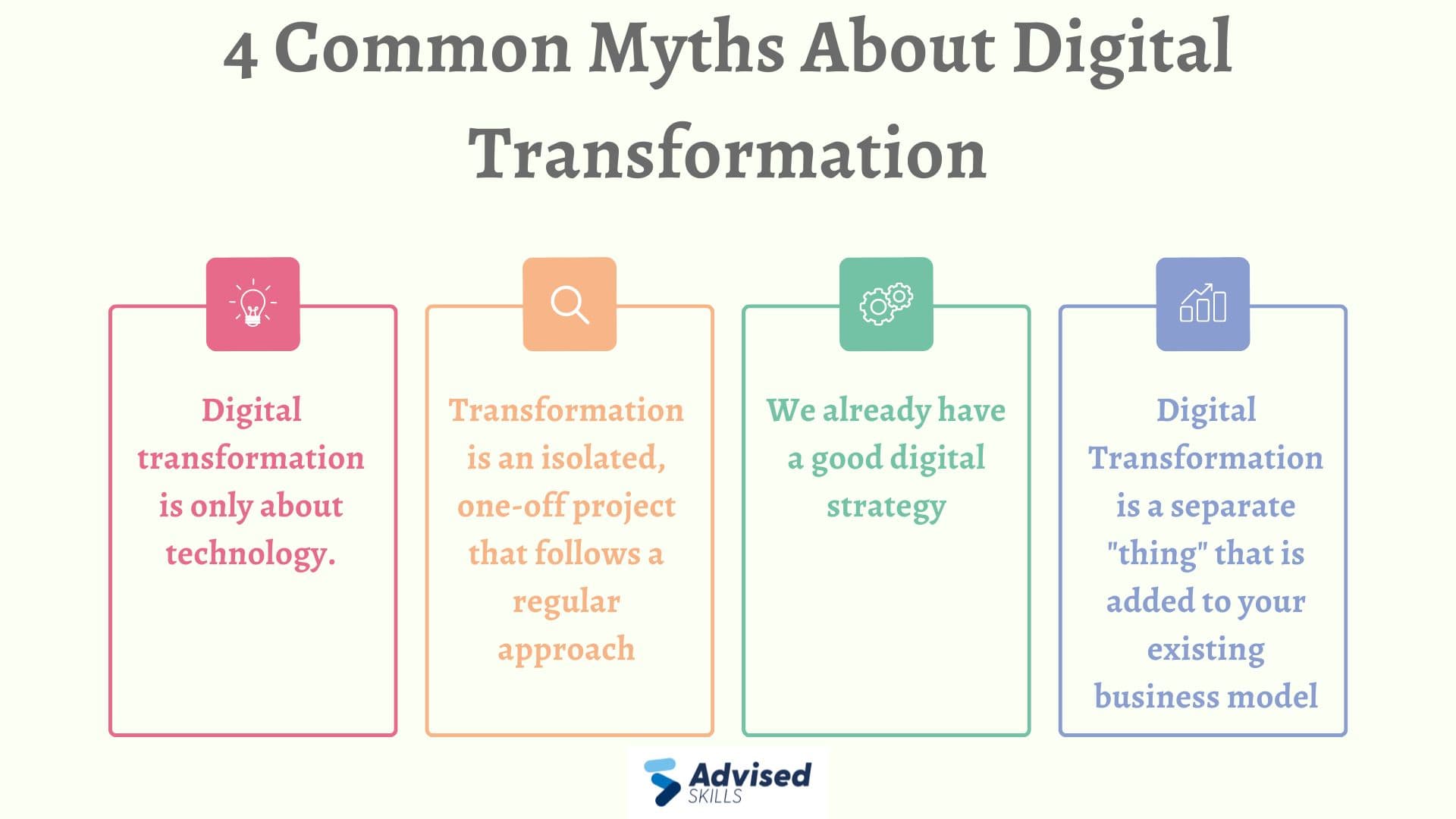 4 Common Myths About Digital Transformation

Digital transformation is only about technology.

Transformation is an isolated, one-off project that follows a regular approach

We already have a good digital strategy

Digital Transformation is a separate "thing" that is added to your existing business model

Advised SKILLS